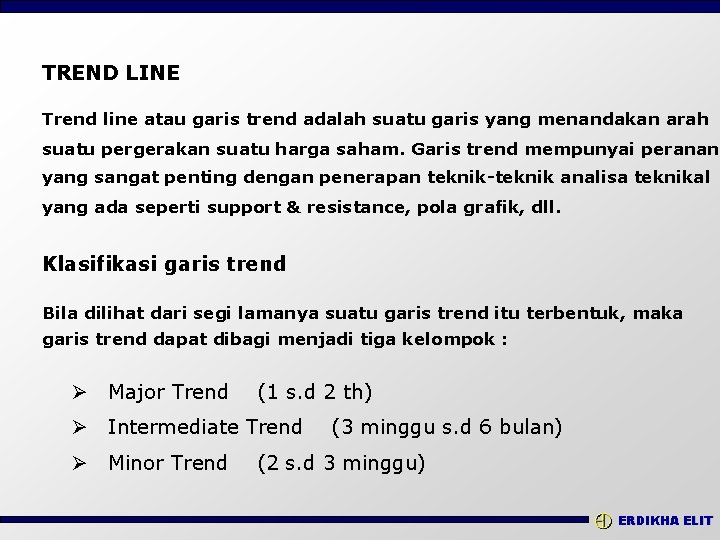 TREND LINE

Trend line atau garis trend adalah suatu garis yang menandakan arah suatu pergerakan suatu harga saham. Garis trend mempunyai peranan yang sangat penting dengan penerapan teknik-teknik analisa teknikal yang ada seperti support & resistance, pola grafik, dll.

Klasifikasi garis trend

Bila dilihat dari segi lamanya suatu garis trend itu terbentuk, maka garis trend dapat dibagi menjadi tiga kelompok :

➢ Major Trend (1 s.d 2 th)
➢ Intermediate Trend (3 minggu s.d 6 bulan)
➢ Minor Trend (2 s.d 3 minggu)

ERDIKHA ELIT